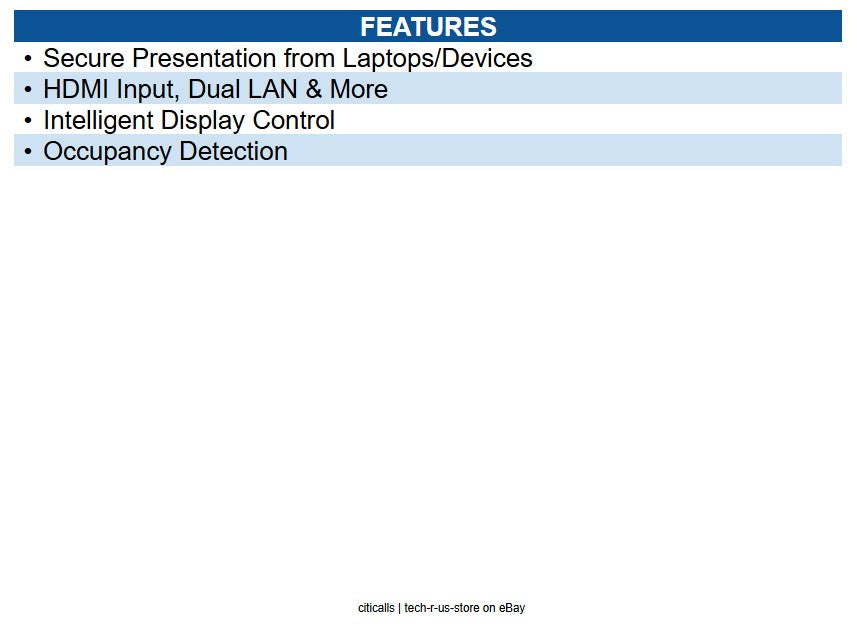 FEATURES

• Secure Presentation from Laptops/Devices
• HDMI Input, Dual LAN & More
• Intelligent Display Control
• Occupancy Detection

citicalls | tech-r-us-store on eBay